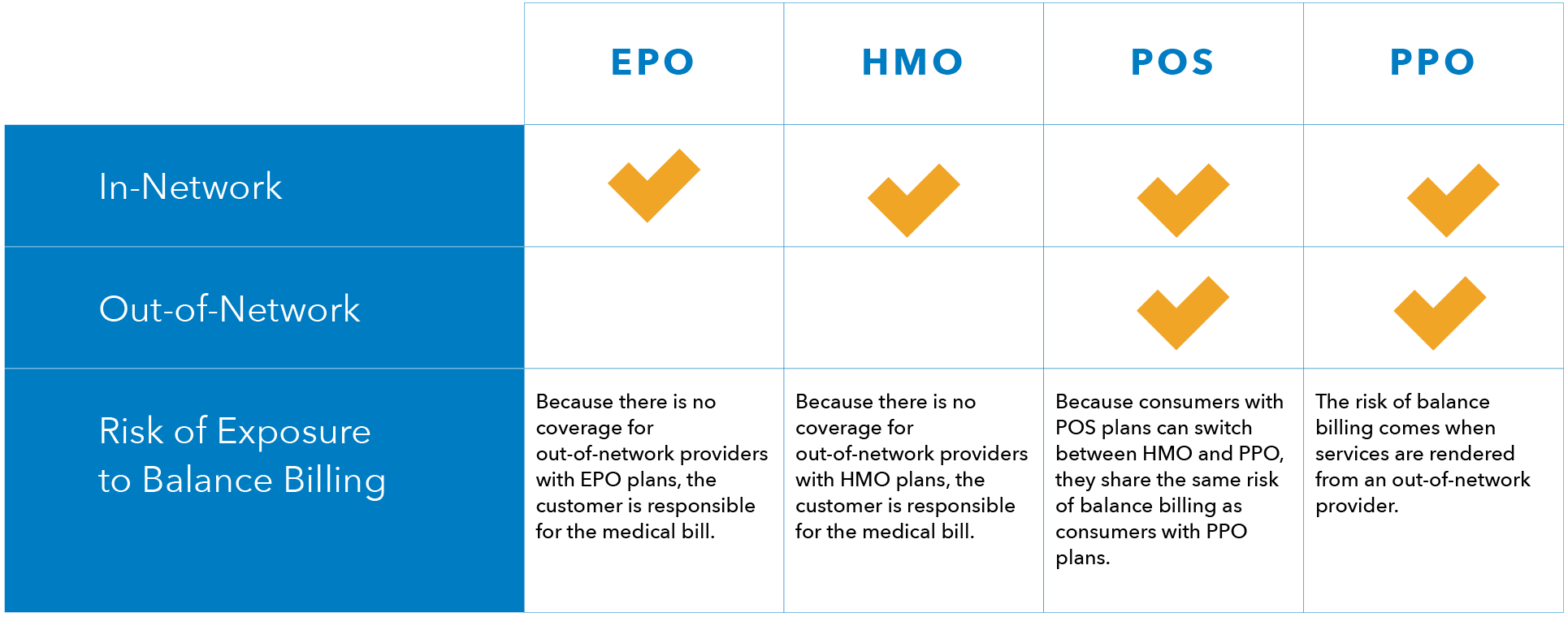 | | EPO | HMO | POS | PPO |
|---|---|---|---|---|
| In-Network | ✓ | ✓ | ✓ | ✓ |
| Out-of-Network | | | ✓ | ✓ |
| Risk of Exposure to Balance Billing | Because there is no coverage for out-of-network providers with EPO plans, the customer is responsible for the medical bill. | Because there is no coverage for out-of-network providers with HMO plans, the customer is responsible for the medical bill. | Because consumers with POS plans can switch between HMO and PPO, they share the same risk of balance billing as consumers with PPO plans. | The risk of balance billing comes when services are rendered from an out-of-network provider. |